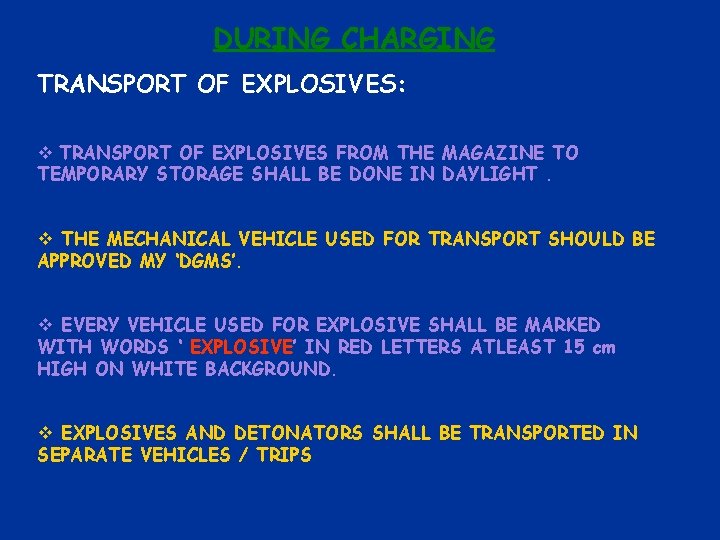 DURING CHARGING

TRANSPORT OF EXPLOSIVES:

❖ TRANSPORT OF EXPLOSIVES FROM THE MAGAZINE TO TEMPORARY STORAGE SHALL BE DONE IN DAYLIGHT .

❖ THE MECHANICAL VEHICLE USED FOR TRANSPORT SHOULD BE APPROVED MY 'DGMS'.

❖ EVERY VEHICLE USED FOR EXPLOSIVE SHALL BE MARKED WITH WORDS ' EXPLOSIVE' IN RED LETTERS ATLEAST 15 cm HIGH ON WHITE BACKGROUND.

❖ EXPLOSIVES AND DETONATORS SHALL BE TRANSPORTED IN SEPARATE VEHICLES / TRIPS